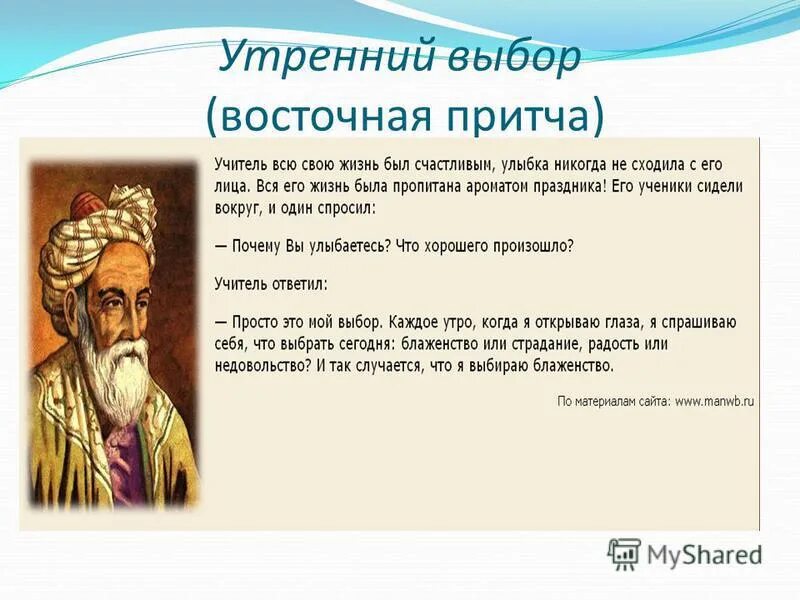 Утренний выбор
(восточная притча)

Учитель всю свою жизнь был счастливым, улыбка никогда не сходила с его лица. Вся его жизнь была пропитана ароматом праздника! Его ученики сидели вокруг, и один спросил:

— Почему Вы улыбаетесь? Что хорошего произошло?

Учитель ответил:

— Просто это мой выбор. Каждое утро, когда я открываю глаза, я спрашиваю себя, что выбрать сегодня: блаженство или страдание, радость или недовольство? И так случается, что я выбираю блаженство.

По материалам сайта: www.manwb.ru

MyShared